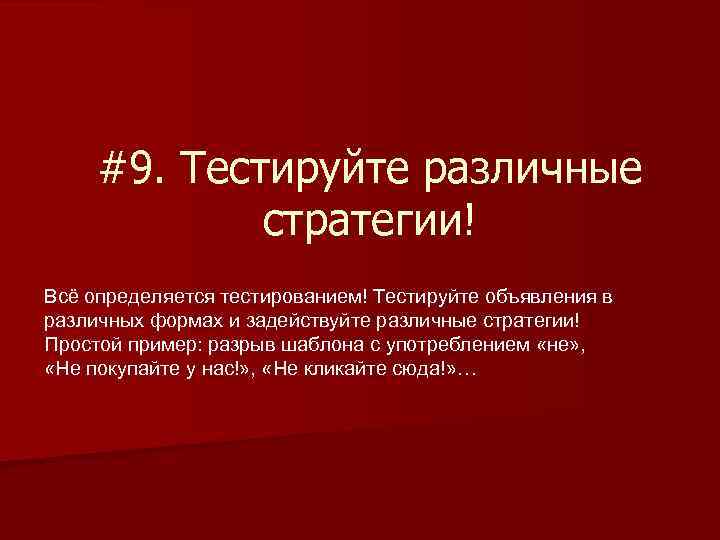 #9. Тестируйте различные стратегии!

Всё определяется тестированием! Тестируйте объявления в различных формах и задействуйте различные стратегии! Простой пример: разрыв шаблона с употреблением «не», «Не покупайте у нас!», «Не кликайте сюда!»…